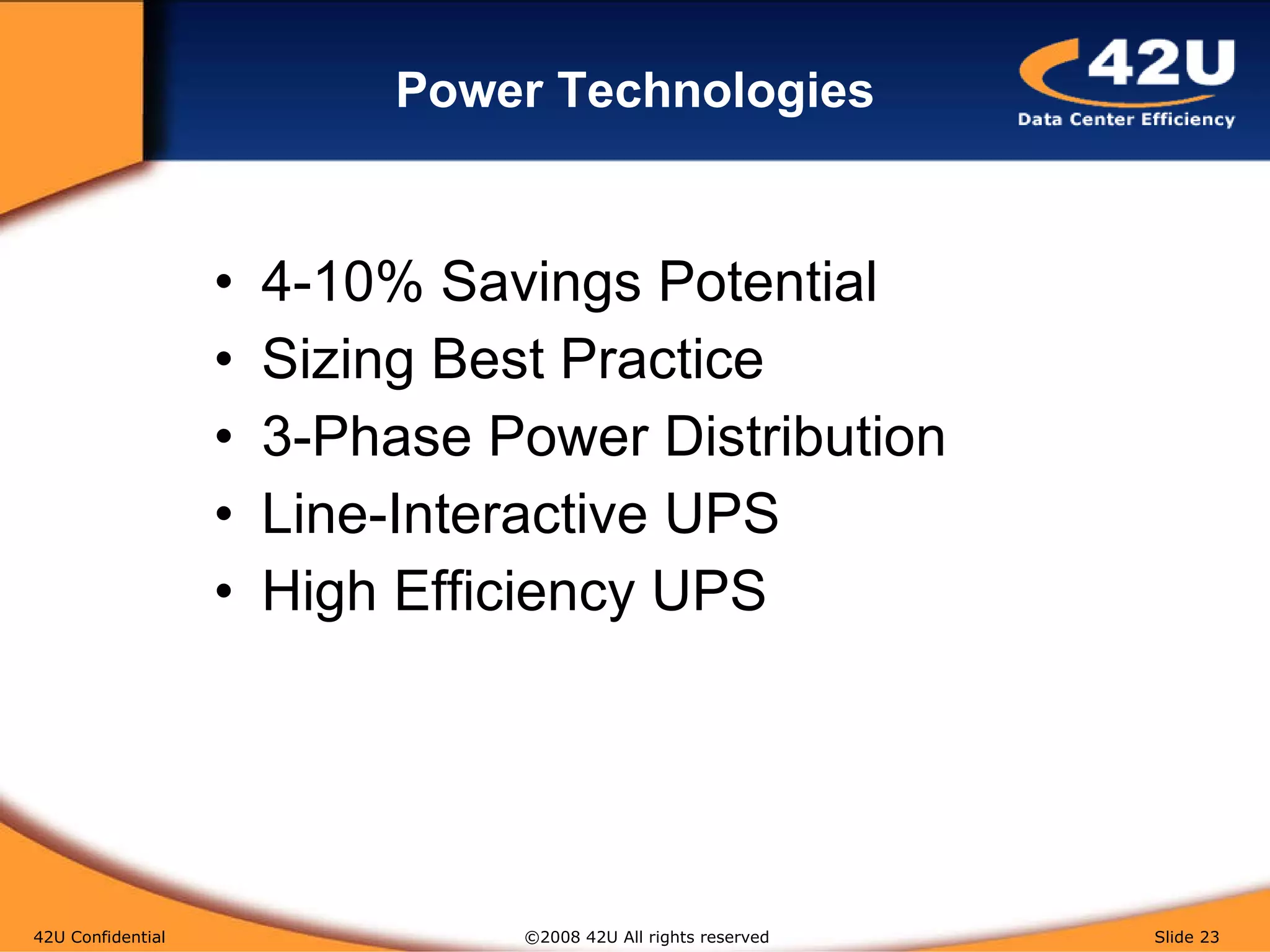 Power Technologies

42U
Data Center Efficiency

• 4-10% Savings Potential
• Sizing Best Practice
• 3-Phase Power Distribution
• Line-Interactive UPS
• High Efficiency UPS

42U Confidential ©2008 42U All rights reserved Slide 23